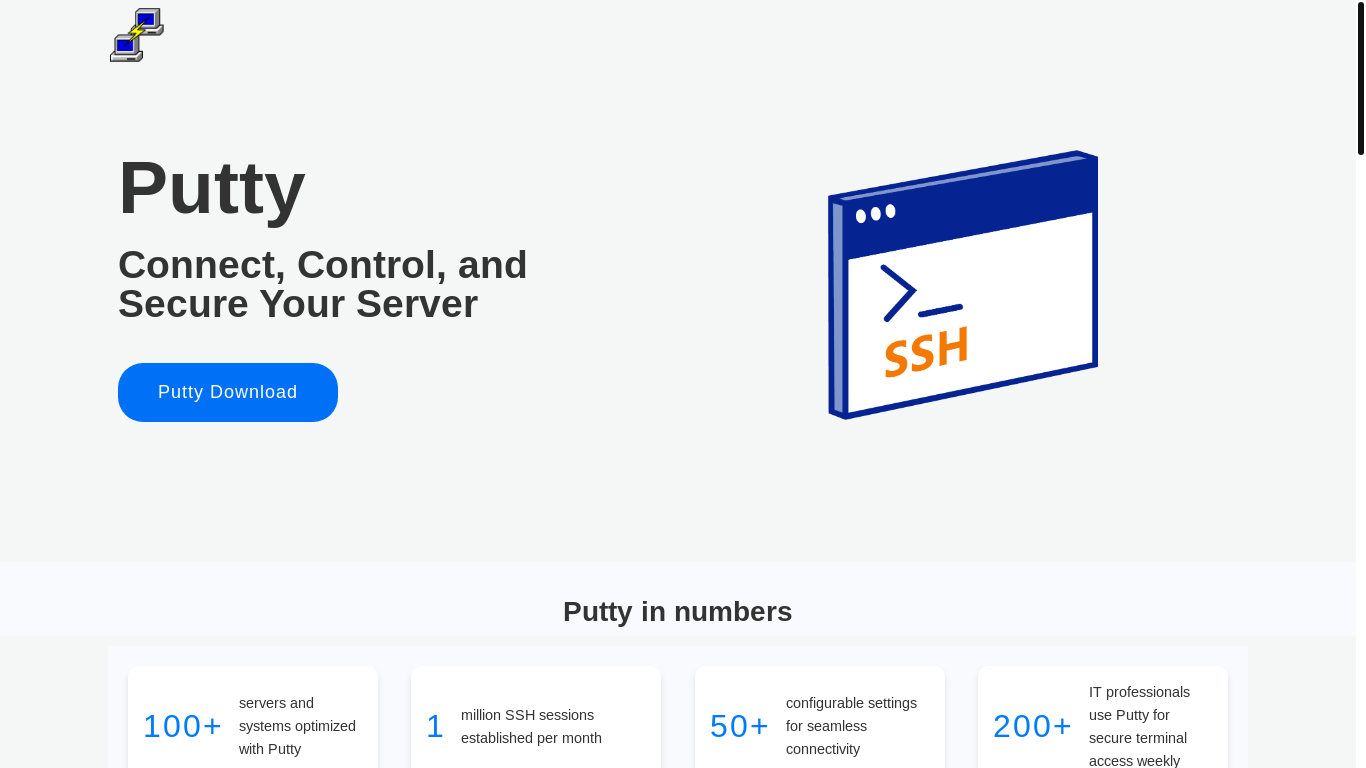 Putty

Connect, Control, and Secure Your Server

Putty Download

SSH

Putty in numbers

100+ servers and systems optimized with Putty

1 million SSH sessions established per month

50+ configurable settings for seamless connectivity

200+ IT professionals use Putty for secure terminal access weekly